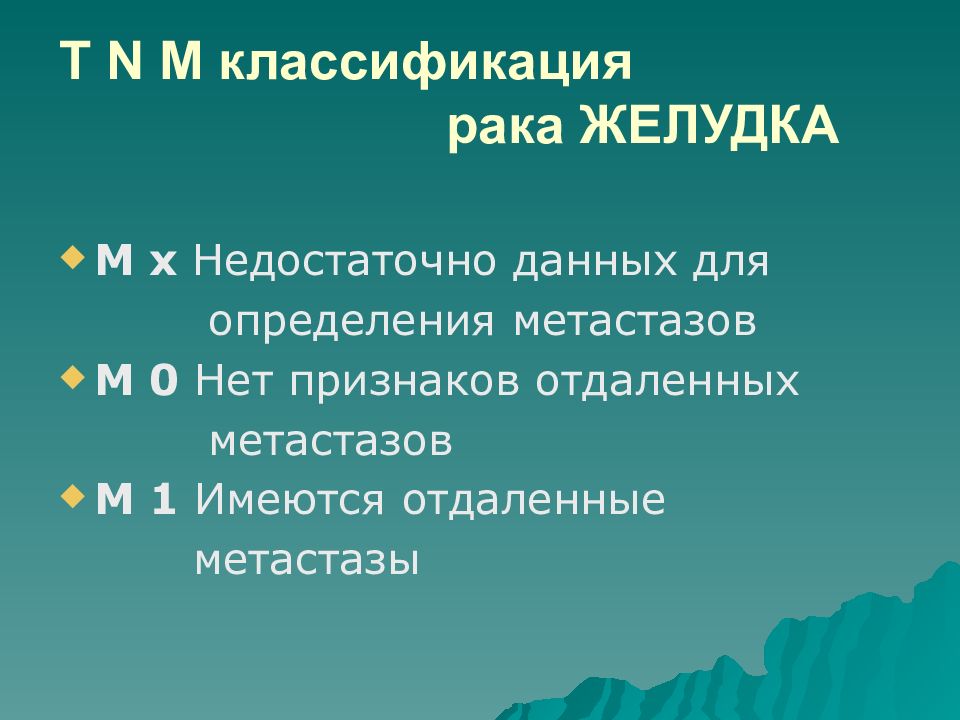 T N M классификация
рака ЖЕЛУДКА

M x Недостаточно данных для определения метастазов
M 0 Нет признаков отдаленных метастазов
M 1 Имеются отдаленные метастазы